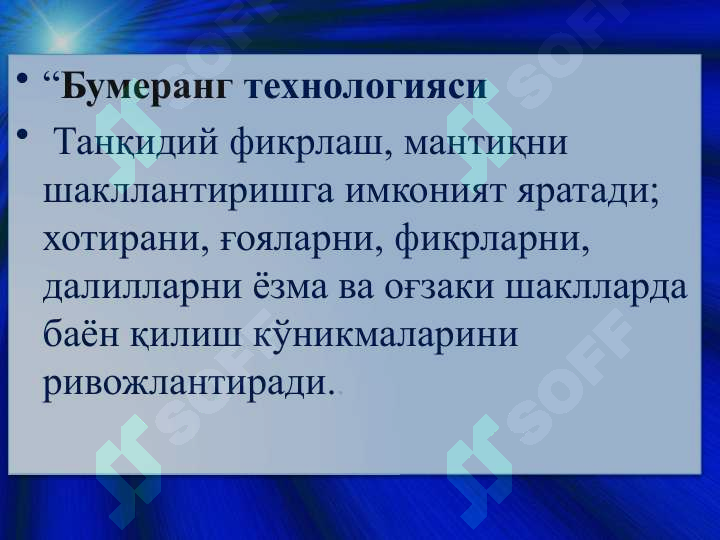 • “Бумеранг технологияси

• Танқидий фикрлаш, мантиқни шакллантиришга имконият яратади; хотирани, ғояларни, фикрларни, далилларни ёзма ва оғзаки шаклларда баён қилиш кўникмаларини ривожлантиради.

SOFF SOFF SOFF SOFF